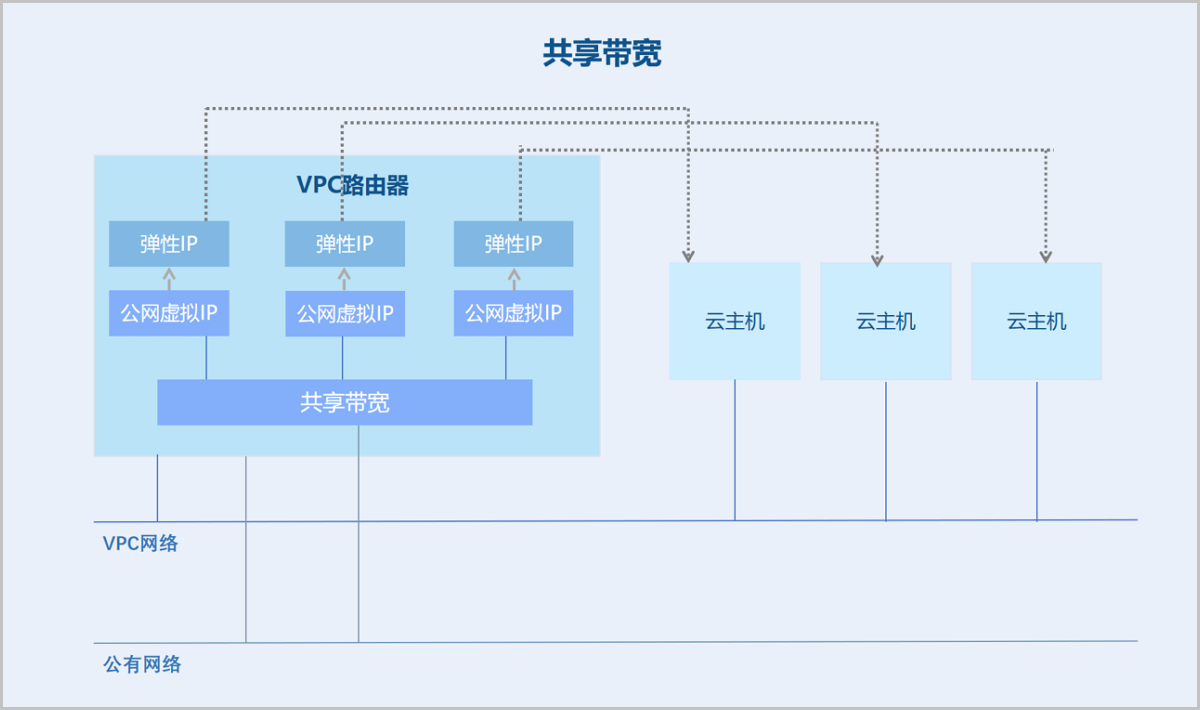 共享带宽

VPC路由器

弹性IP

弹性IP

弹性IP

公网虚拟IP

公网虚拟IP

公网虚拟IP

共享带宽

云主机

云主机

云主机

VPC网络

公有网络